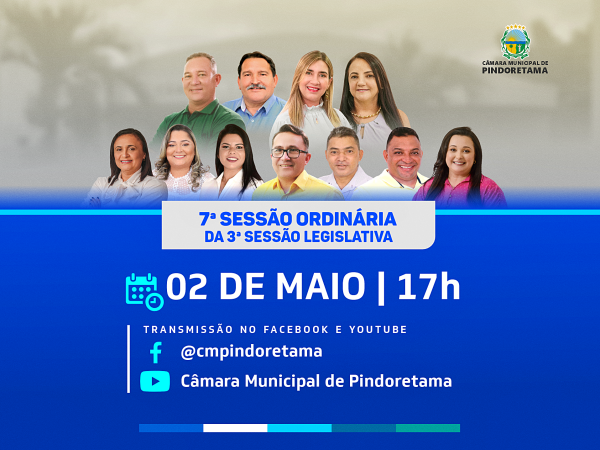 CÂMARA MUNICIPAL DE PINDORETAMA

7ª SESSÃO ORDINÁRIA
DA 3ª SESSÃO LEGISLATIVA

02 DE MAIO | 17h

TRANSMISSÃO NO FACEBOOK E YOUTUBE

@cmpindoretama

Câmara Municipal de Pindoretama